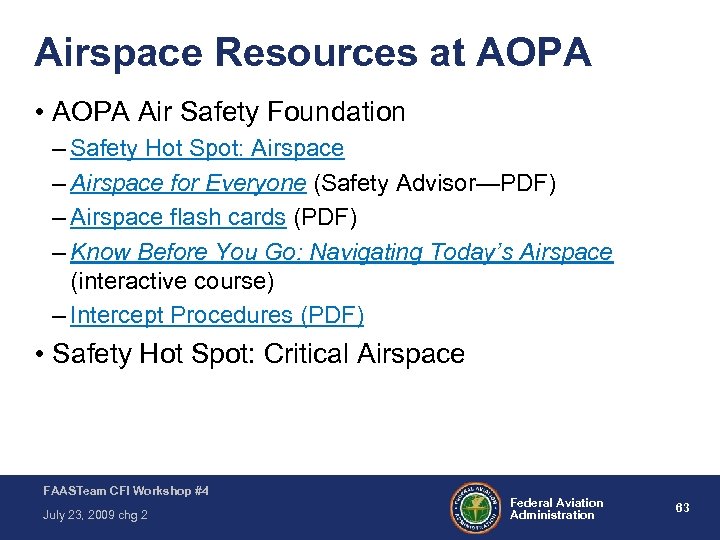 Airspace Resources at AOPA

• AOPA Air Safety Foundation
– Safety Hot Spot: Airspace
– Airspace for Everyone (Safety Advisor—PDF)
– Airspace flash cards (PDF)
– Know Before You Go: Navigating Today's Airspace (interactive course)
– Intercept Procedures (PDF)

• Safety Hot Spot: Critical Airspace

FAASTeam CFI Workshop #4
July 23, 2009 chg 2

FEDERAL AVIATION ADMINISTRATION

Federal Aviation Administration

63